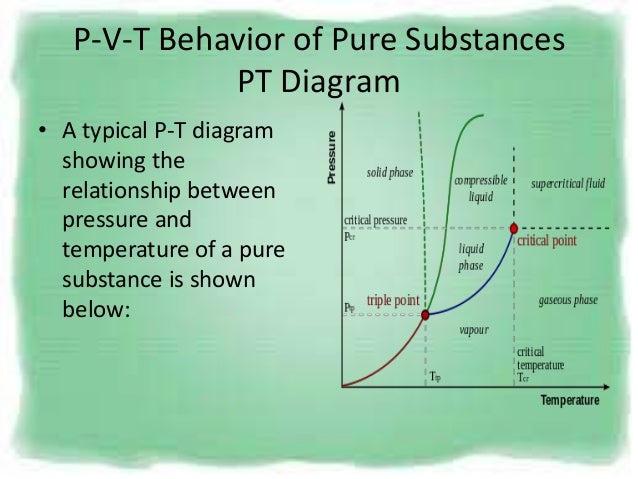 P-V-T Behavior of Pure Substances
PT Diagram

• A typical P-T diagram showing the relationship between pressure and temperature of a pure substance is shown below:

Pressure

solid phase

compressible liquid

supercritical fluid

critical pressure
$P_{cr}$

critical point

liquid phase

$P_{tp}$

triple point

gaseous phase

vapour

critical temperature
$T_{cr}$

$T_{tp}$

Temperature